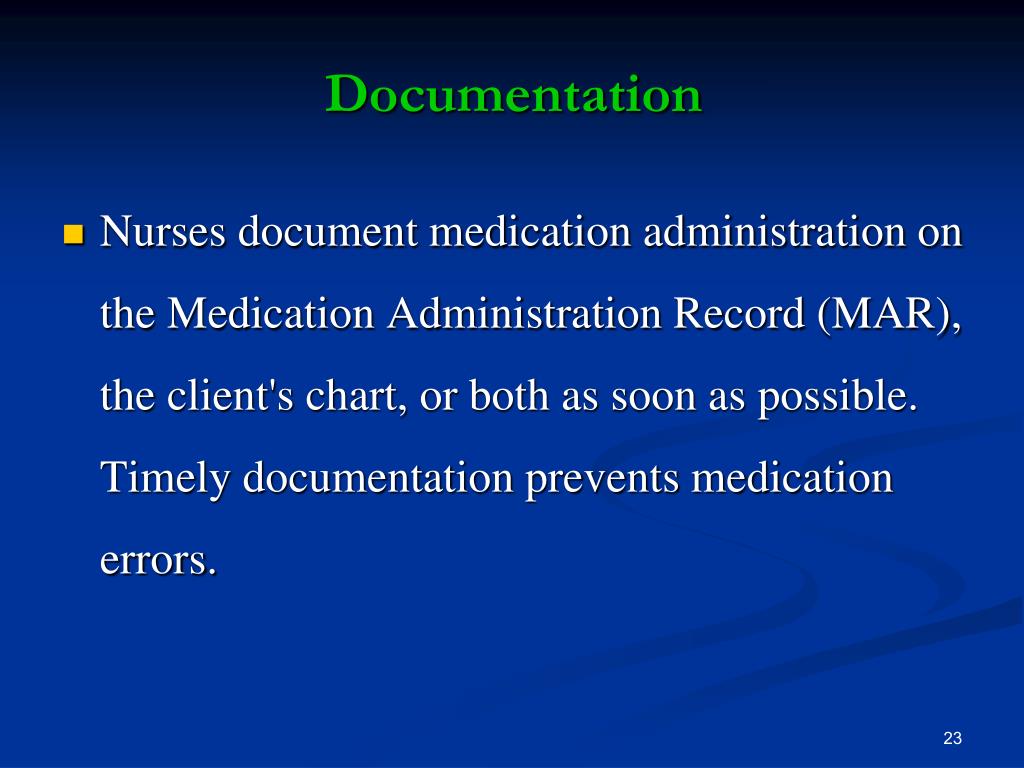 Documentation

Nurses document medication administration on the Medication Administration Record (MAR), the client's chart, or both as soon as possible. Timely documentation prevents medication errors.

23